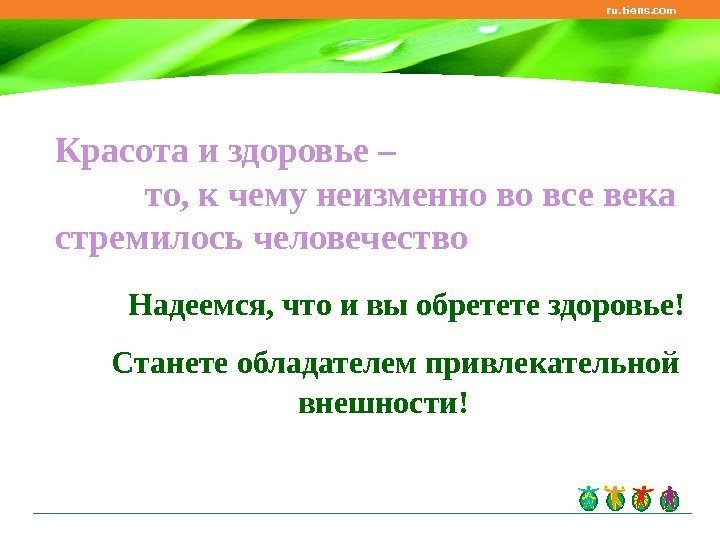 ru.tiens.com

Красота и здоровье – то, к чему неизменно во все века стремилось человечество

Надеемся, что и вы обретете здоровье!

Станете обладателем привлекательной внешности!